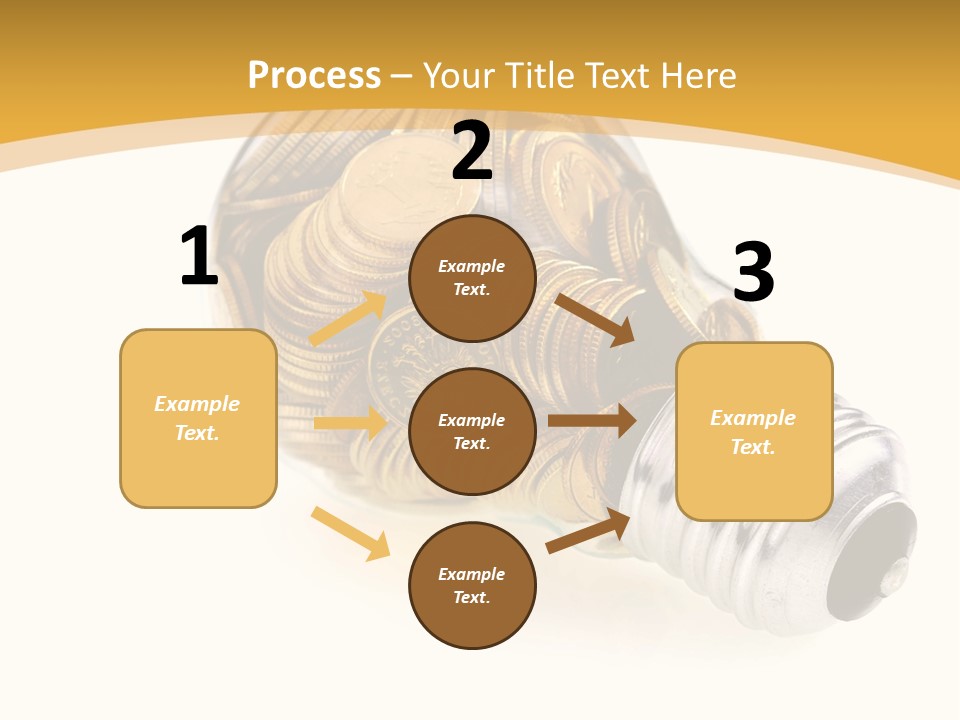 Process – Your Title Text Here

1

Example Text.

2

Example Text.

Example Text.

Example Text.

3

Example Text.